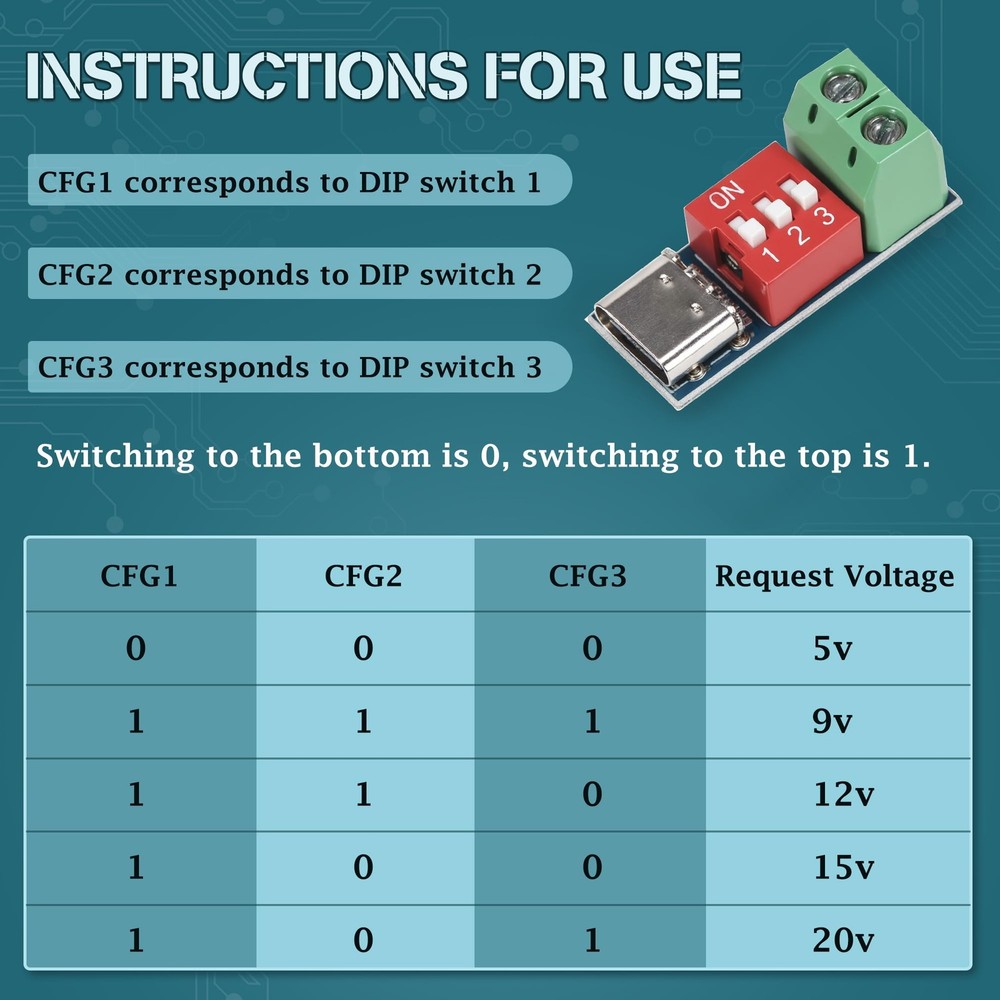 INSTRUCTIONS FOR USE

CFG1 corresponds to DIP switch 1

CFG2 corresponds to DIP switch 2

CFG3 corresponds to DIP switch 3

ON
1 2 3

Switching to the bottom is 0, switching to the top is 1.

| CFG1 | CFG2 | CFG3 | Request Voltage |
|---|---|---|---|
| 0 | 0 | 0 | 5v |
| 1 | 1 | 1 | 9v |
| 1 | 1 | 0 | 12v |
| 1 | 0 | 0 | 15v |
| 1 | 0 | 1 | 20v |